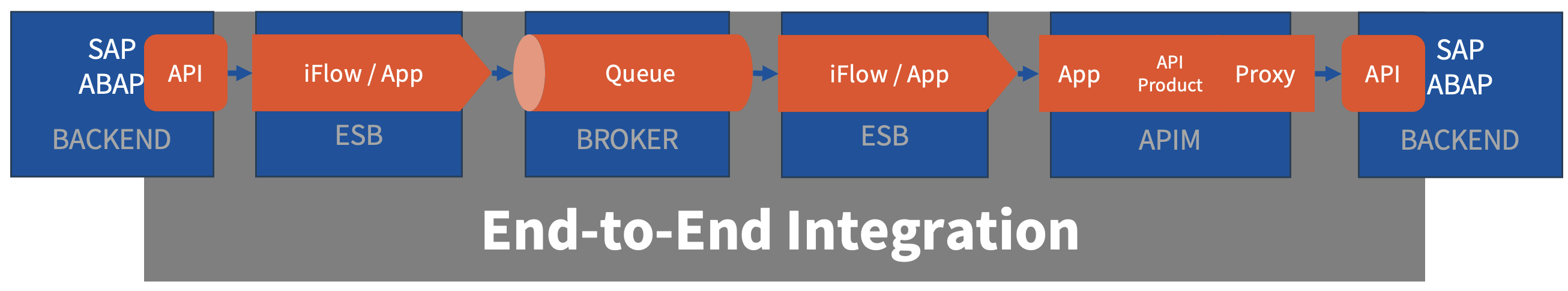 SAP ABAP
API
BACKEND

iFlow / App
ESB

Queue
BROKER

iFlow / App
ESB

App
API Product
Proxy
APIM

API
SAP ABAP
BACKEND

End-to-End Integration